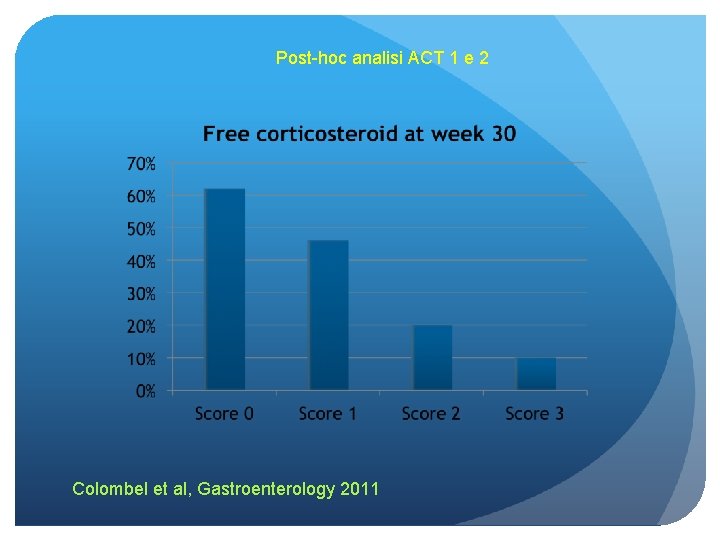 Post-hoc analisi ACT 1 e 2

Free corticosteroid at week 30

70%
60%
50%
40%
30%
20%
10%
0%

Score 0
Score 1
Score 2
Score 3

Colombel et al, Gastroenterology 2011